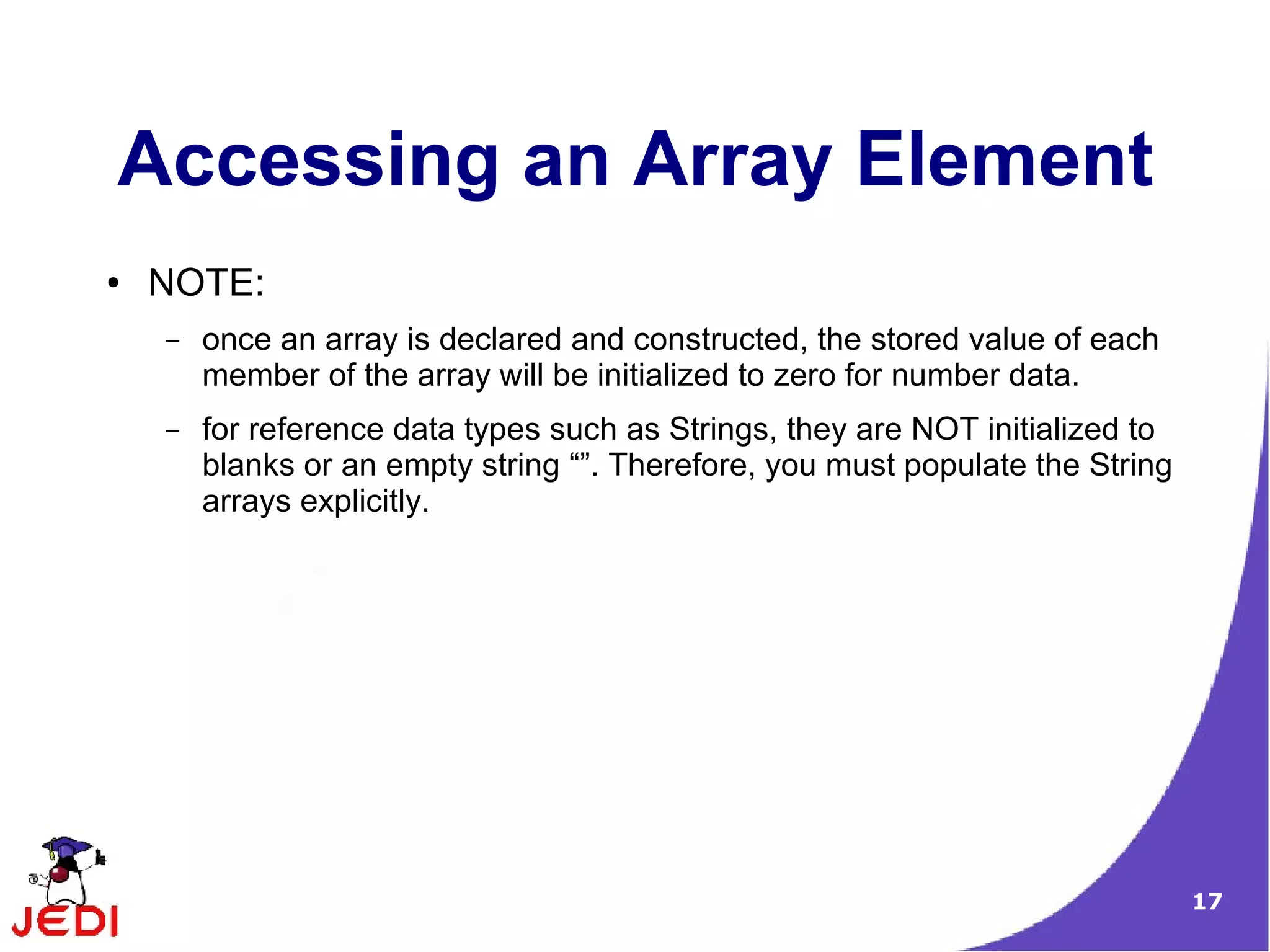 Accessing an Array Element

• NOTE:

– once an array is declared and constructed, the stored value of each member of the array will be initialized to zero for number data.

– for reference data types such as Strings, they are NOT initialized to blanks or an empty string “”. Therefore, you must populate the String arrays explicitly.

JEDI

17